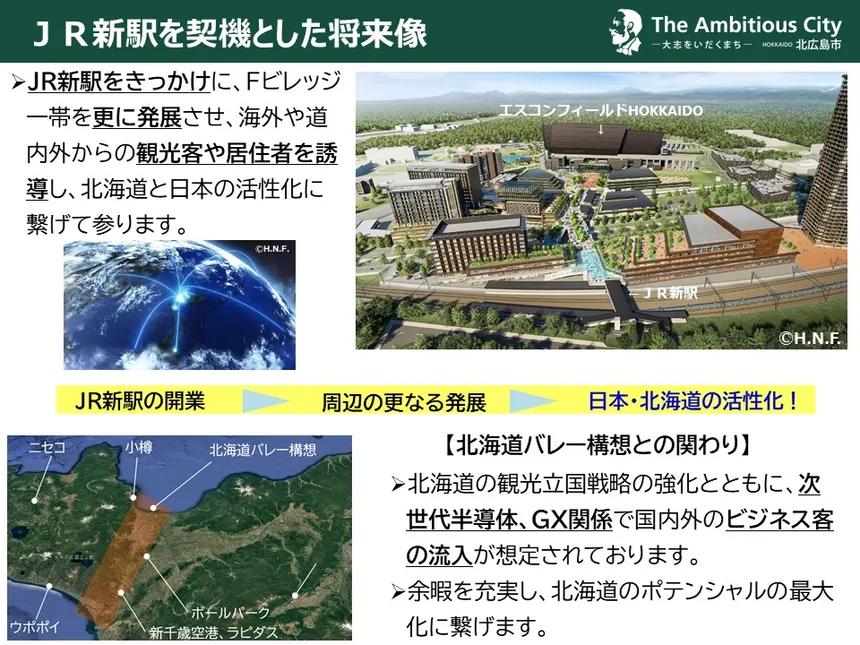 ＪＲ新駅を契機とした将来像

The Ambitious City
―大志をいだくまち―　HOKKAIDO 北広島市

➢JR新駅をきっかけに、Fビレッジ一帯を更に発展させ、海外や道内外からの観光客や居住者を誘導し、北海道と日本の活性化に繋げて参ります。

©H.N.F.

エスコンフィールドHOKKAIDO

ＪＲ新駅

©H.N.F.

JR新駅の開業　周辺の更なる発展　日本・北海道の活性化！

ニセコ
小樽
北海道バレー構想
ボールパーク
ウポポイ
新千歳空港、ラピダス

【北海道バレー構想との関わり】
➢北海道の観光立国戦略の強化とともに、次世代半導体、GX関係で国内外のビジネス客の流入が想定されております。
➢余暇を充実し、北海道のポテンシャルの最大化に繋げます。